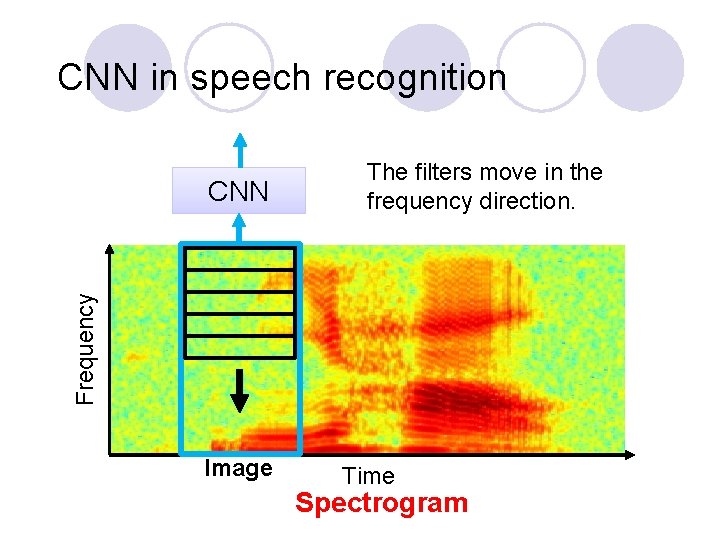 CNN in speech recognition

CNN

The filters move in the frequency direction.

Frequency

Image

Time

Spectrogram